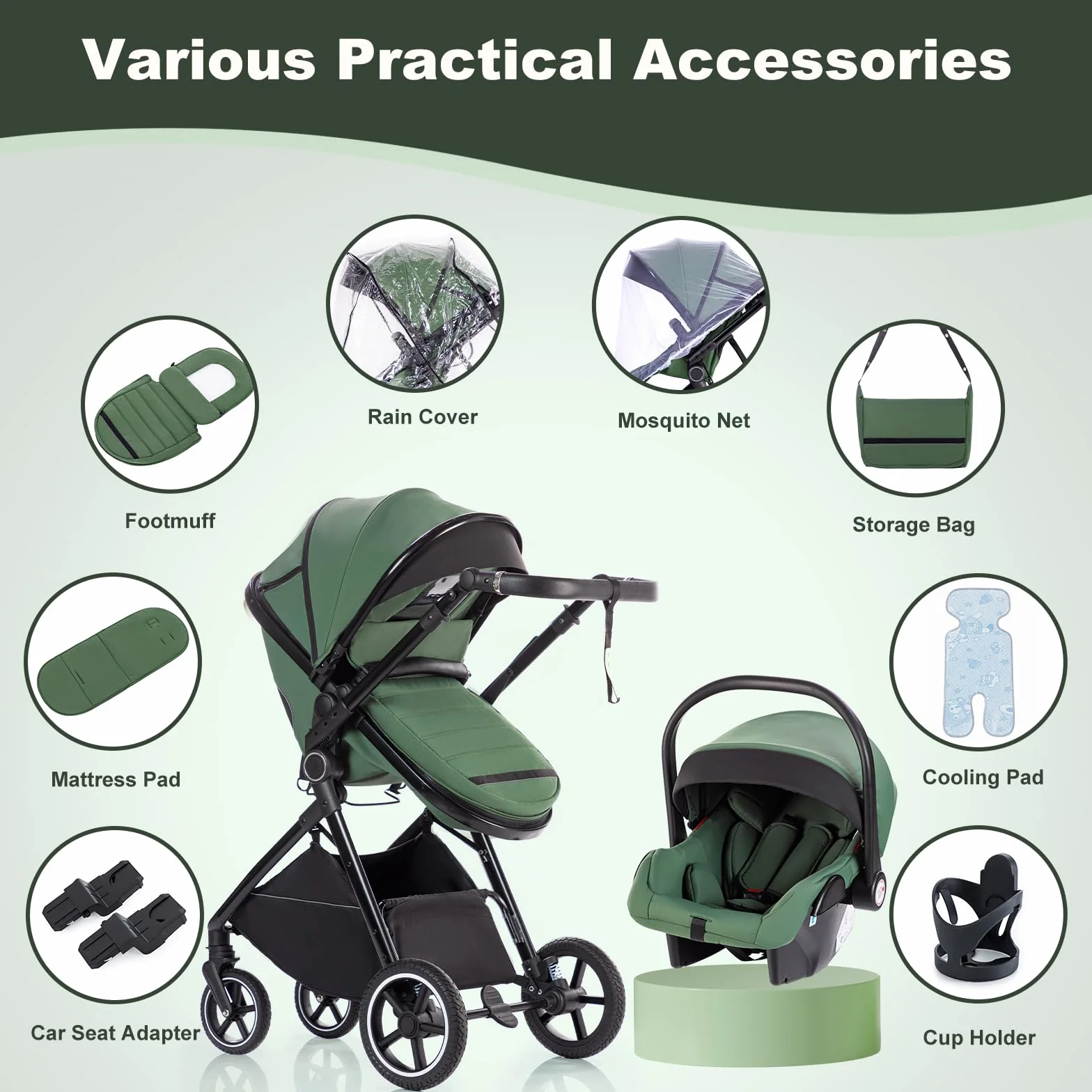 Various Practical Accessories

Rain Cover

Mosquito Net

Footmuff

Storage Bag

Mattress Pad

Cooling Pad

Car Seat Adapter

Cup Holder